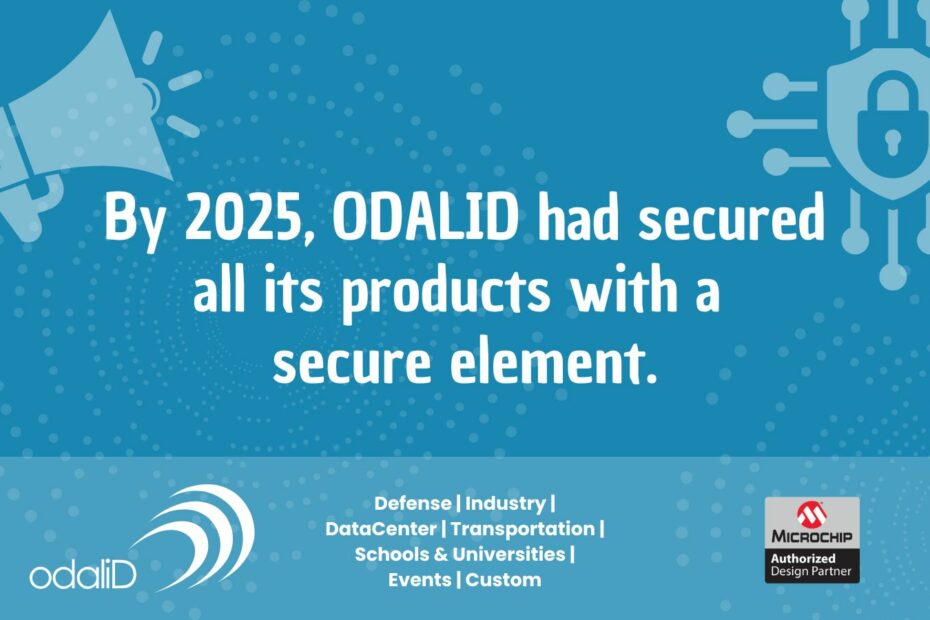 By 2025, ODALID had secured all its products with a secure element.

odaliD

Defense | Industry | DataCenter | Transportation | Schools & Universities | Events | Custom

MICROCHIP
Authorized Design Partner